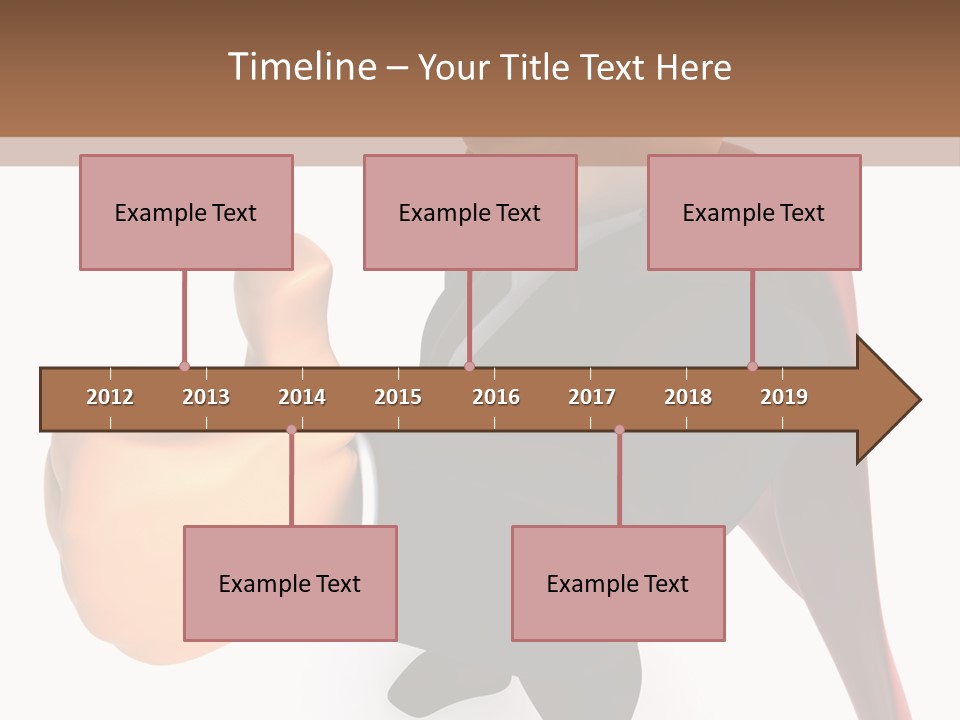 Timeline – Your Title Text Here

Example Text

Example Text

Example Text

2012 2013 2014 2015 2016 2017 2018 2019

Example Text

Example Text